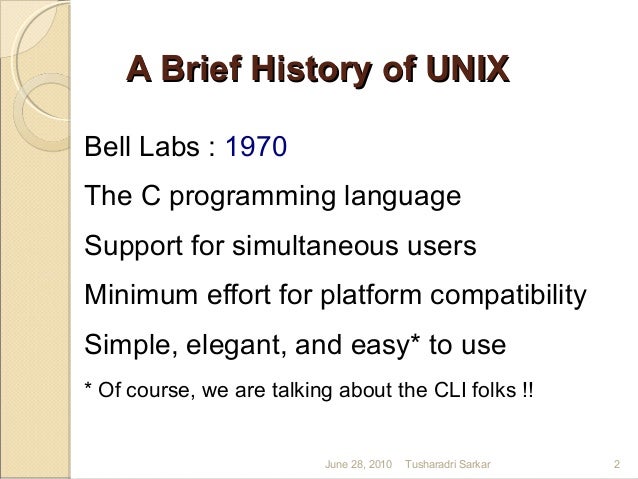 A Brief History of UNIX

Bell Labs : 1970

The C programming language

Support for simultaneous users

Minimum effort for platform compatibility

Simple, elegant, and easy* to use

* Of course, we are talking about the CLI folks !!

June 28, 2010 Tusharadri Sarkar 2